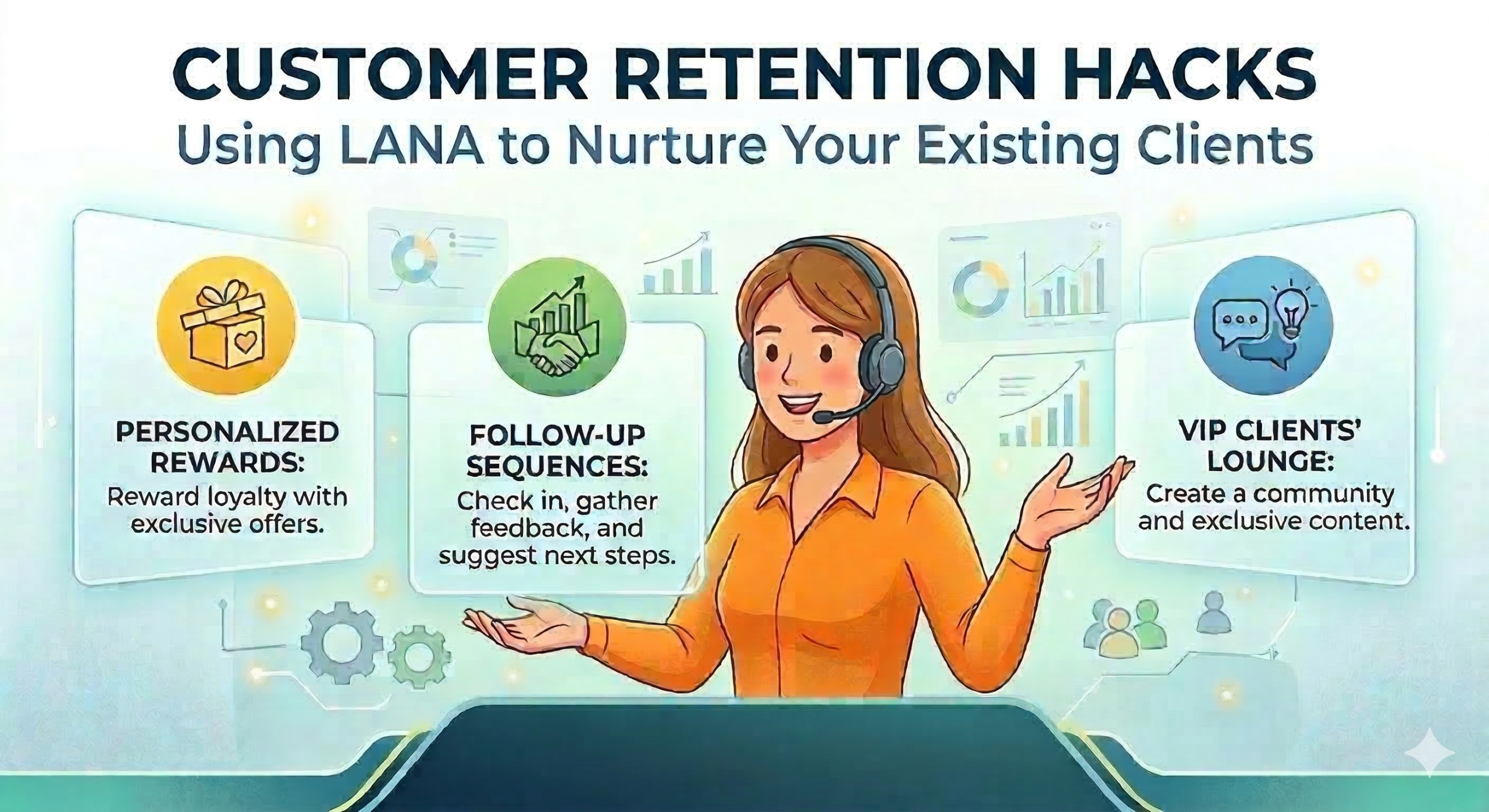 CUSTOMER RETENTION HACKS
Using LANA to Nurture Your Existing Clients

PERSONALIZED REWARDS:
Reward loyalty with exclusive offers.

FOLLOW-UP SEQUENCES:
Check in, gather feedback, and suggest next steps.

VIP CLIENTS' LOUNGE:
Create a community and exclusive content.